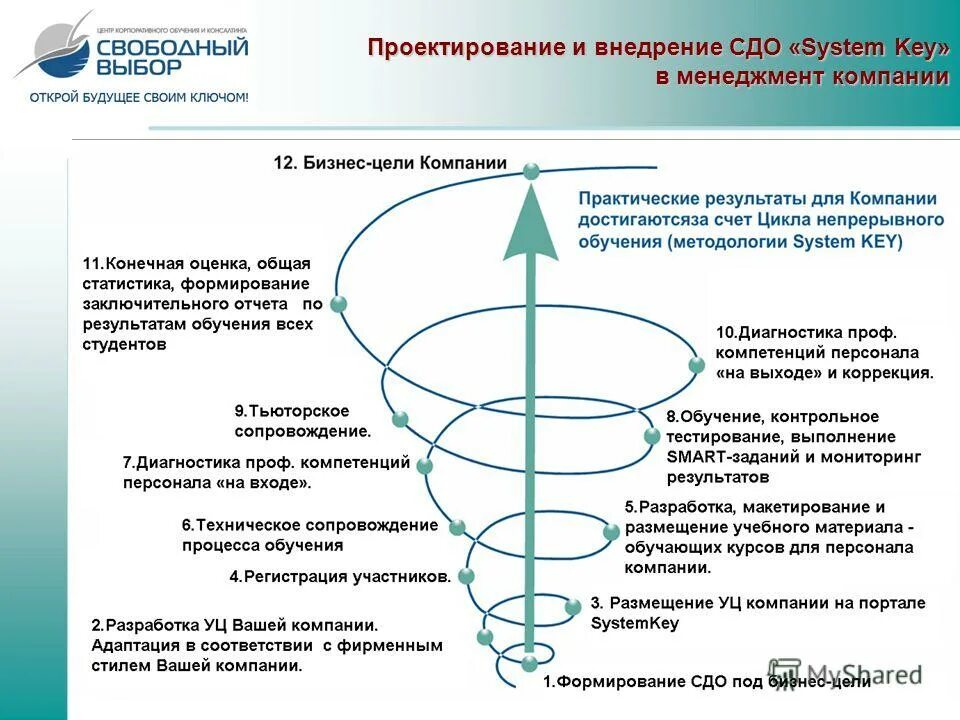 ЦЕНТР КОРПОРАТИВНОГО ОБУЧЕНИЯ И КОНСАЛТИНГА
СВОБОДНЫЙ ВЫБОР
ОТКРОЙ БУДУЩЕЕ СВОИМ КЛЮЧОМ!

Проектирование и внедрение СДО «System Key» в менеджмент компании

12. Бизнес-цели Компании

Практические результаты для Компании достигаютсяза счет Цикла непрерывного обучения (методологии System KEY)

11.Конечная оценка, общая статистика, формирование заключительного отчета по результатам обучения всех студентов

10.Диагностика проф. компетенций персонала «на выходе» и коррекция.

9.Тьюторское сопровождение.

8.Обучение, контрольное тестирование, выполнение SMART-заданий и мониторинг результатов

7.Диагностика проф. компетенций персонала «на входе».

6.Техническое сопровождение процесса обучения

5.Разработка, макетирование и размещение учебного материала - обучающих курсов для персонала компании.

4.Регистрация участников.

3. Размещение УЦ компании на портале SystemKey

2.Разработка УЦ Вашей компании. Адаптация в соответствии с фирменным стилем Вашей компании.

1.Формирование СДО под бизнес-цели

MyShared